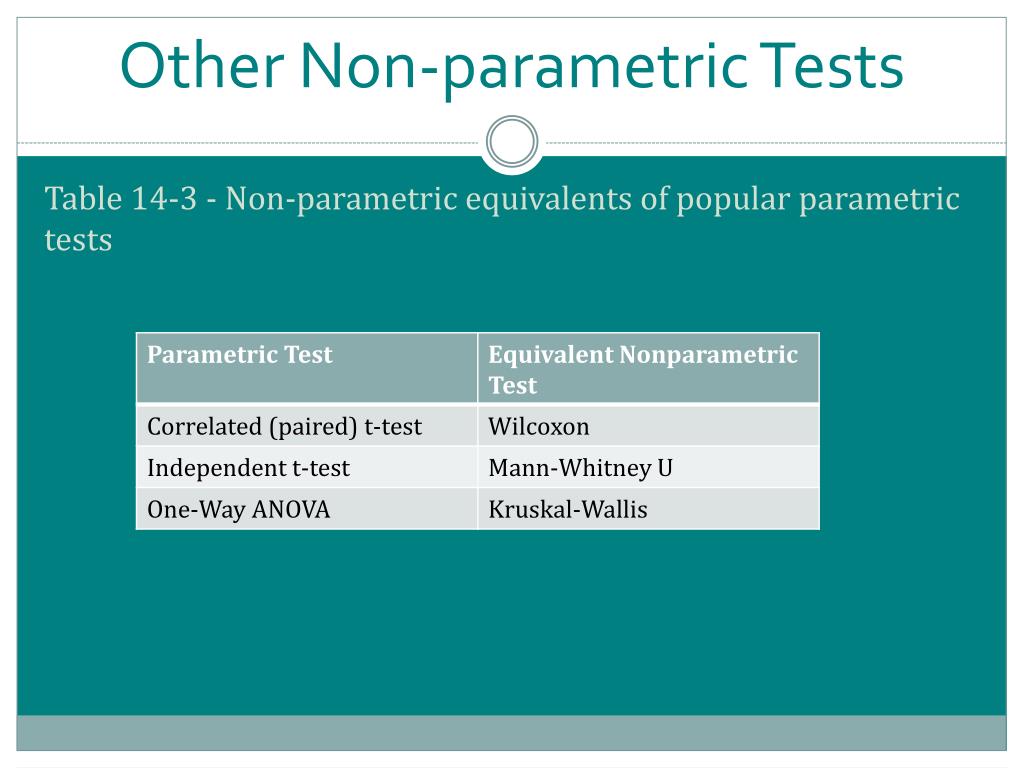 Other Non-parametric Tests

Table 14-3 - Non-parametric equivalents of popular parametric tests

| Parametric Test | Equivalent Nonparametric Test |
|---|---|
| Correlated (paired) t-test | Wilcoxon |
| Independent t-test | Mann-Whitney U |
| One-Way ANOVA | Kruskal-Wallis |